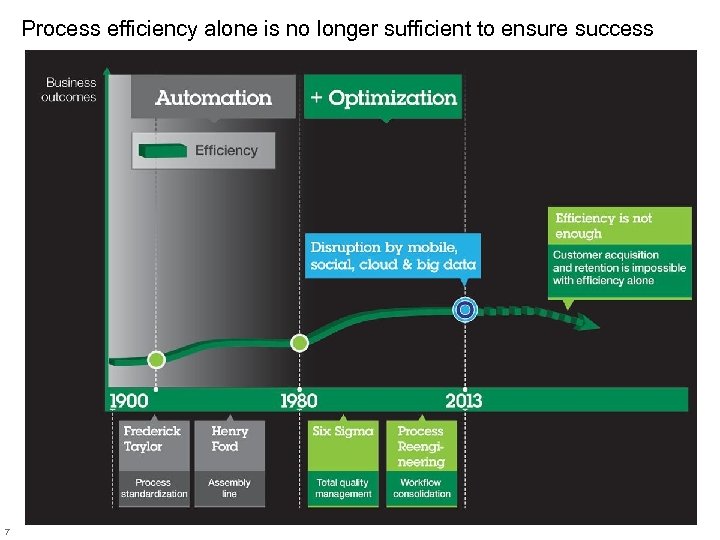 Process efficiency alone is no longer sufficient to ensure success

Business outcomes

Automation

+ Optimization

Efficiency

Disruption by mobile, social, cloud & big data

Efficiency is not enough

Customer acquisition and retention is impossible with efficiency alone

1900

1980

2013

Frederick Taylor

Process standardization

Henry Ford

Assembly line

Six Sigma

Total quality management

Process Reengineering

Workflow consolidation

7